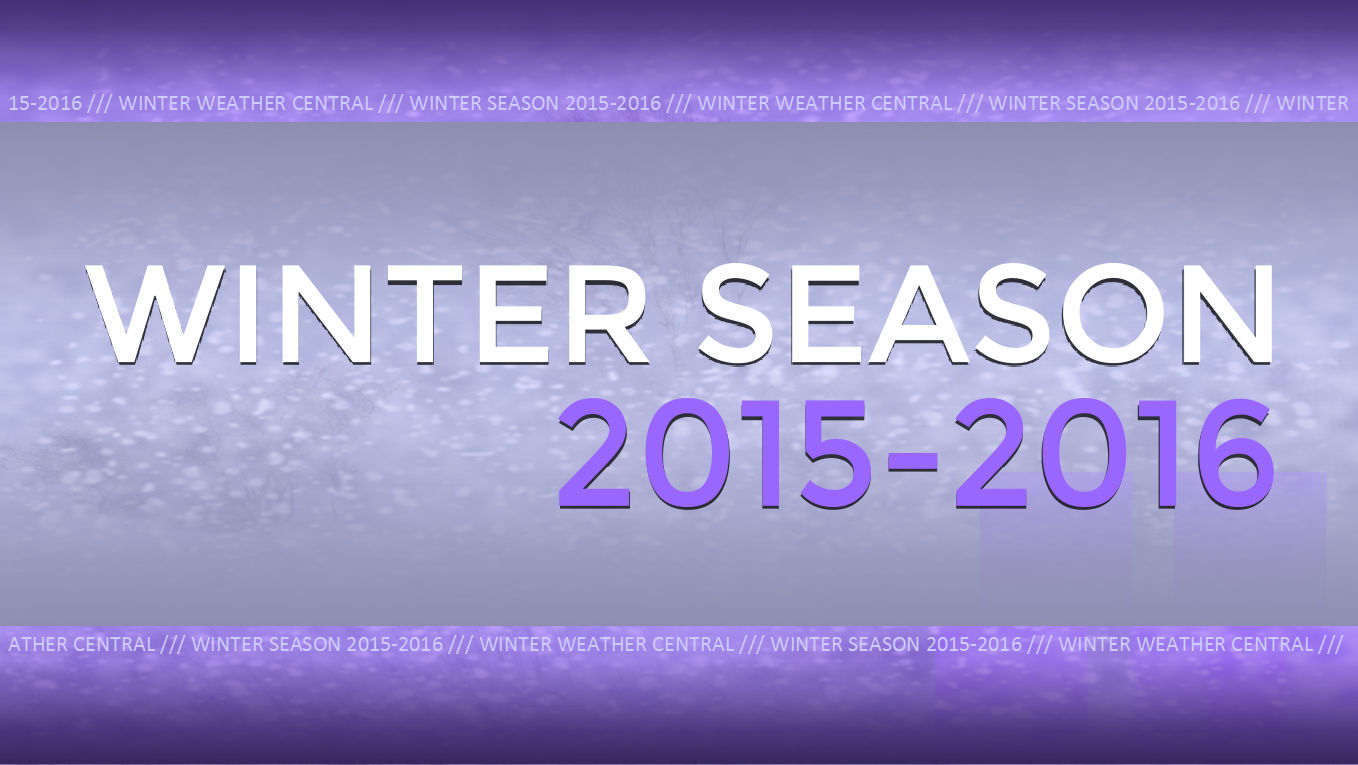 15-2016 /// WINTER WEATHER CENTRAL /// WINTER SEASON 2015-2016 /// WINTER WEATHER CENTRAL /// WINTER SEASON 2015-2016 /// WINTER

WINTER SEASON
2015-2016

ATHER CENTRAL /// WINTER SEASON 2015-2016 /// WINTER WEATHER CENTRAL /// WINTER SEASON 2015-2016 /// WINTER WEATHER CENTRAL ///